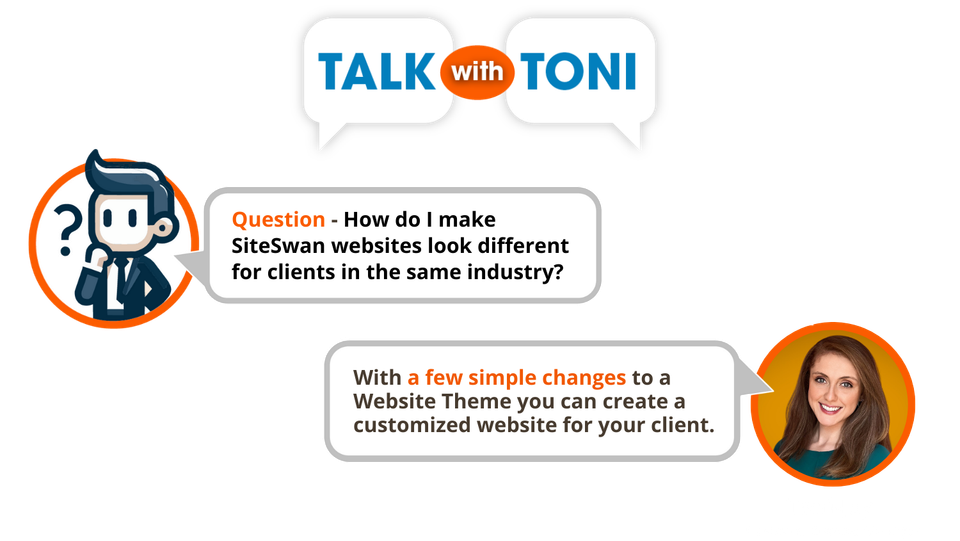 TALK with TONI

?

Question - How do I make SiteSwan websites look different for clients in the same industry?

With a few simple changes to a Website Theme you can create a customized website for your client.